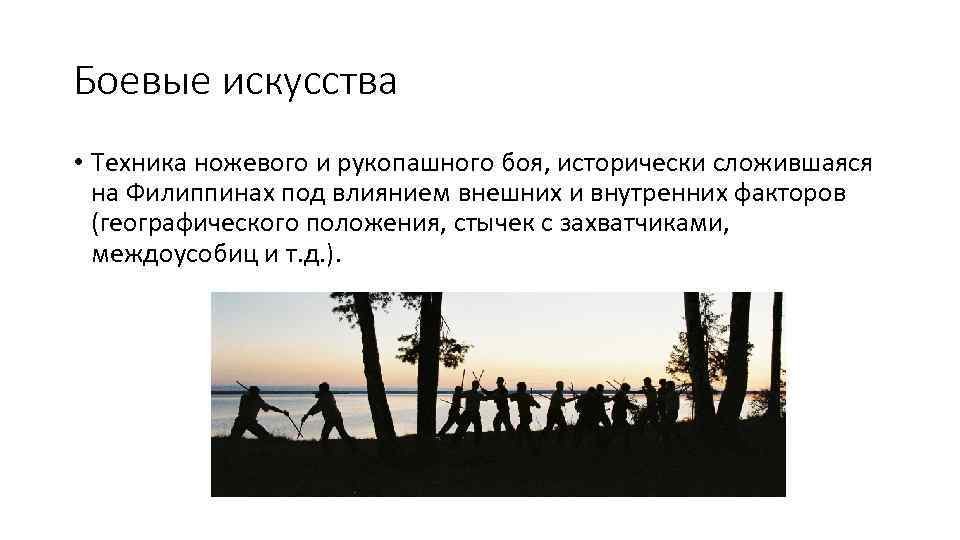 Боевые искусства

• Техника ножевого и рукопашного боя, исторически сложившаяся на Филиппинах под влиянием внешних и внутренних факторов (географического положения, стычек с захватчиками, междоусобиц и т.д.).